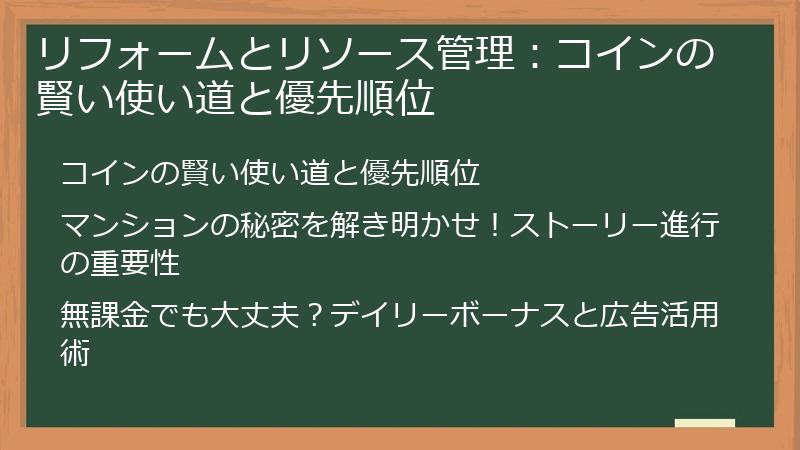 リフォームとリソース管理：コインの賢い使い道と優先順位

コインの賢い使い道と優先順位

マンションの秘密を解き明かせ！ストーリー進行の重要性

無課金でも大丈夫？デイリーボーナスと広告活用術